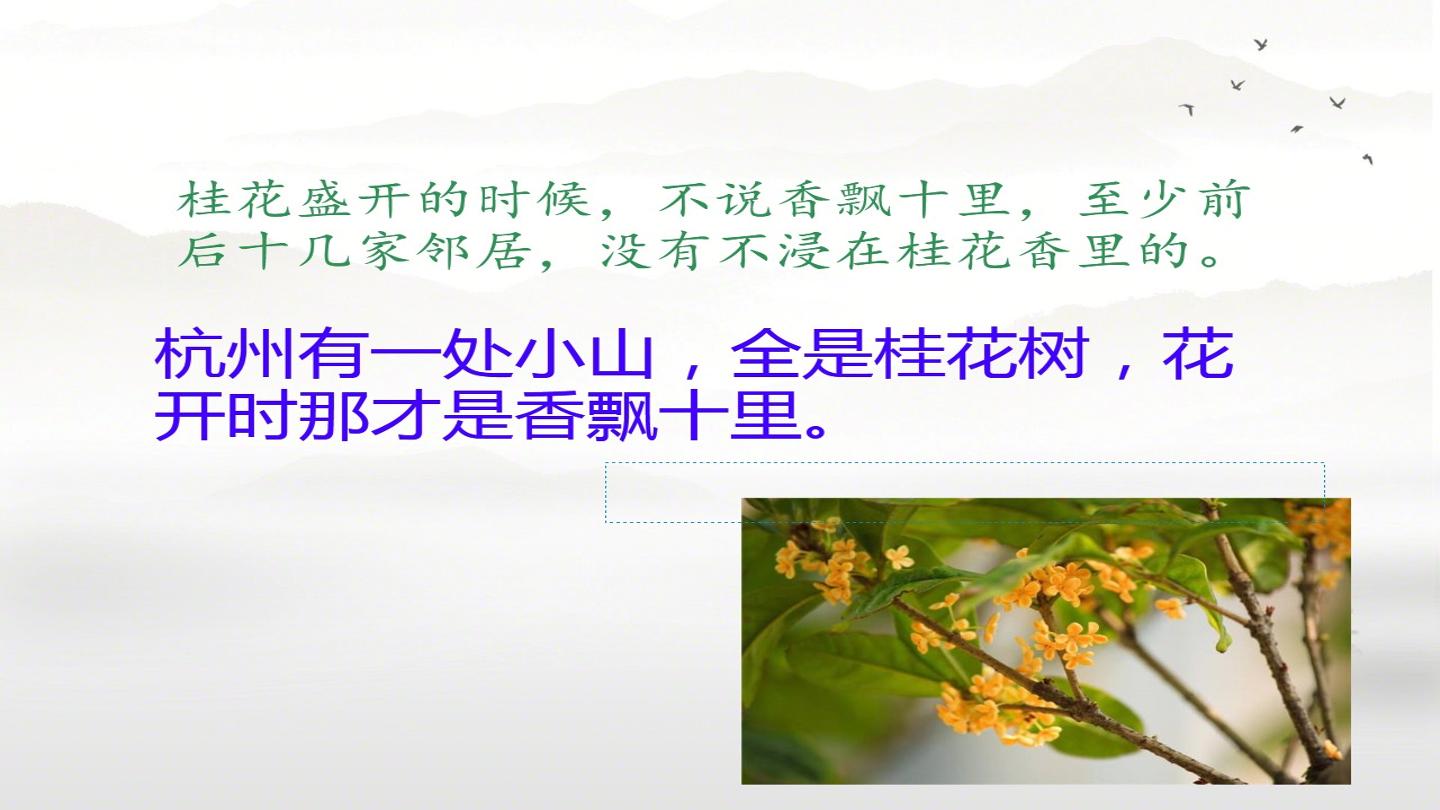 桂花盛开的时候，不说香飘十里，至少前后十几家邻居，没有不浸在桂花香里的。

杭州有一处小山，全是桂花树，花开时那才是香飘十里。